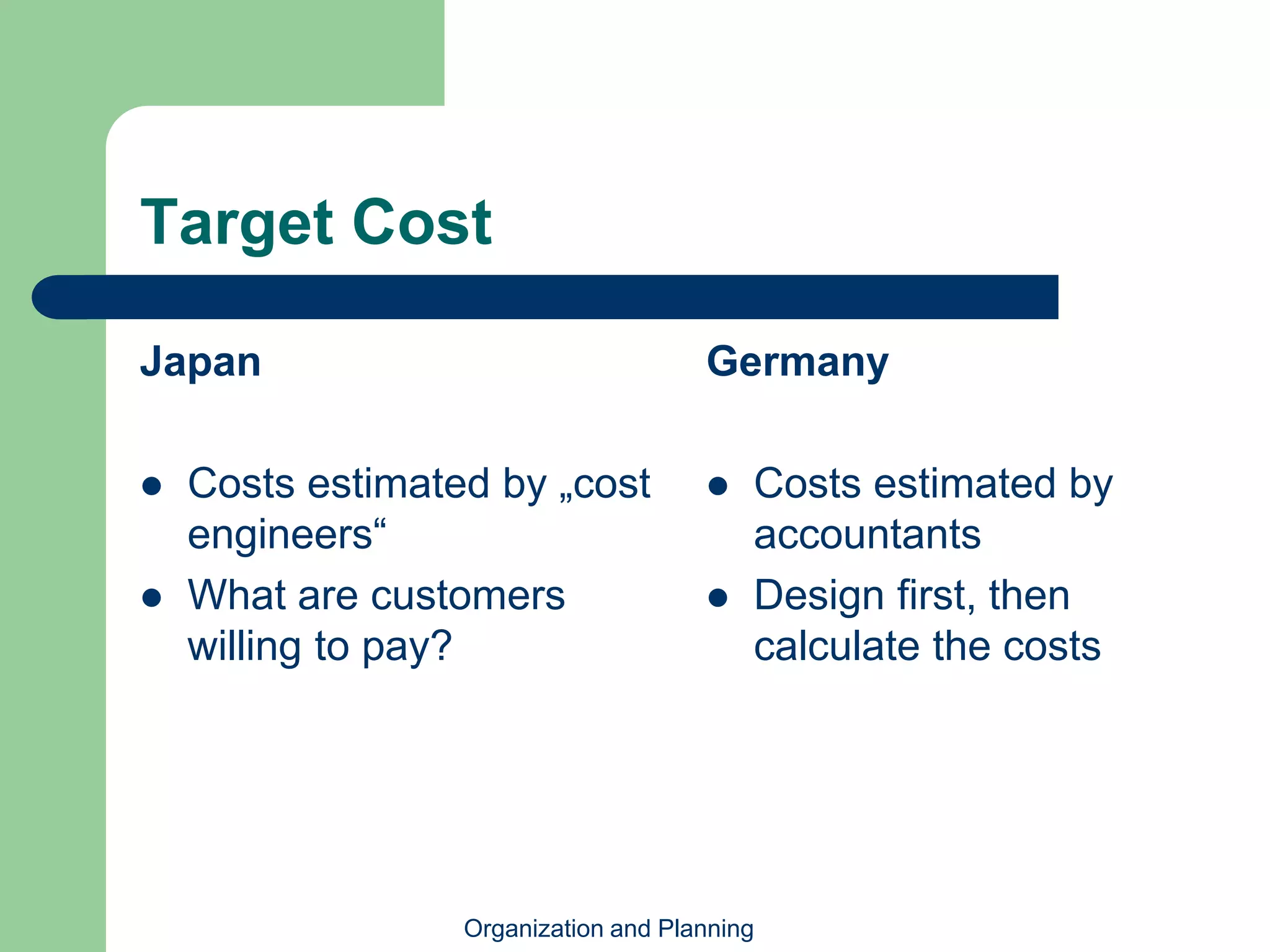 Target Cost

Japan

- Costs estimated by „cost engineers“
- What are customers willing to pay?

Germany

- Costs estimated by accountants
- Design first, then calculate the costs

Organization and Planning